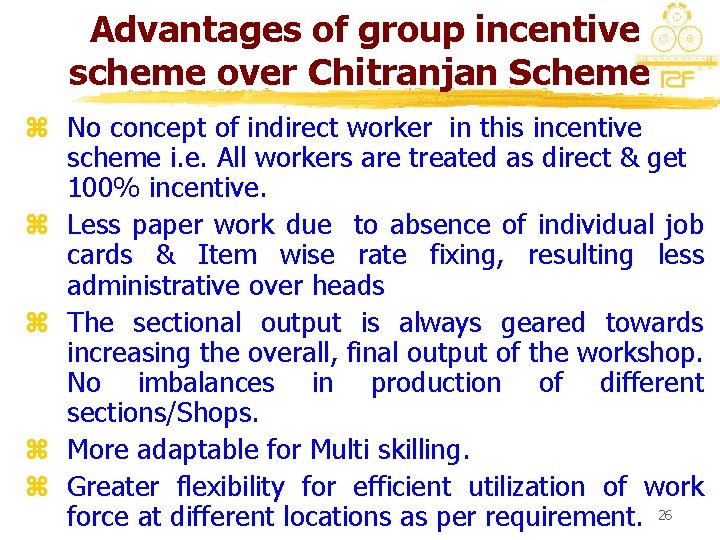 Advantages of group incentive scheme over Chitranjan Scheme

RCF

⌘ No concept of indirect worker in this incentive scheme i.e. All workers are treated as direct & get 100% incentive.

⌘ Less paper work due to absence of individual job cards & Item wise rate fixing, resulting less administrative over heads

⌘ The sectional output is always geared towards increasing the overall, final output of the workshop. No imbalances in production of different sections/Shops.

⌘ More adaptable for Multi skilling.

⌘ Greater flexibility for efficient utilization of work force at different locations as per requirement.

26